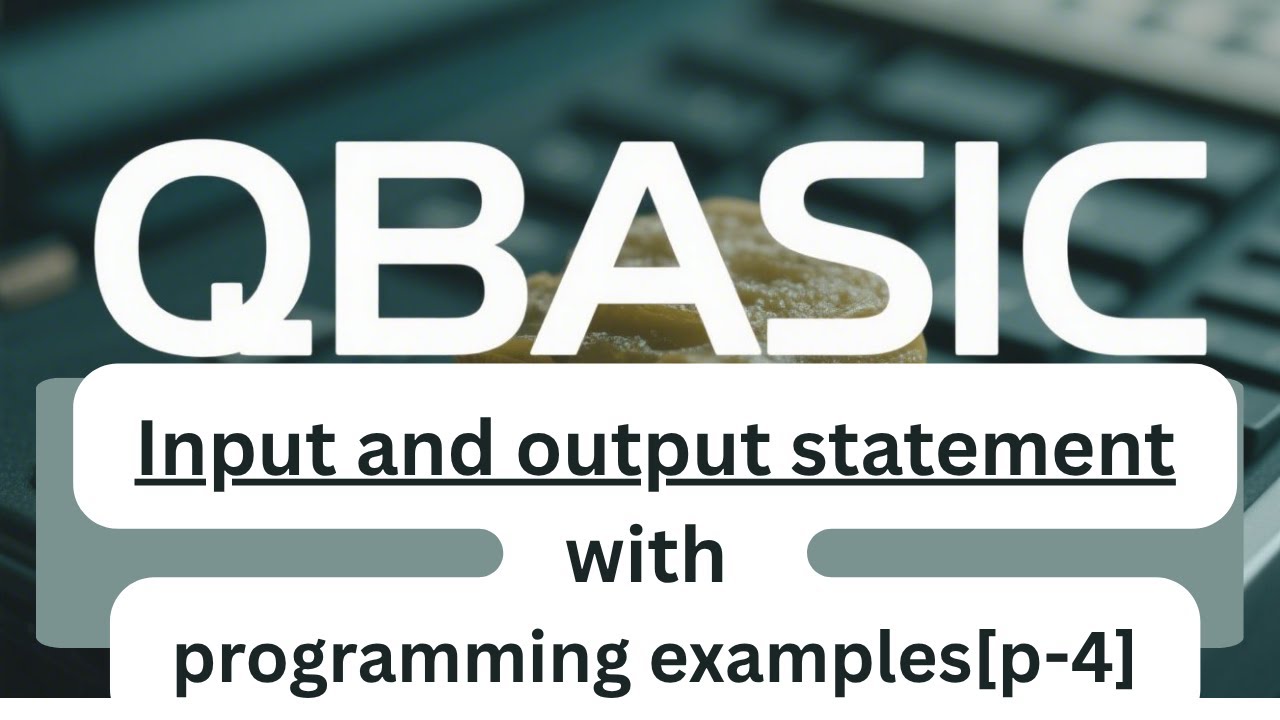 QBASIC

Input and output statement

with

programming examples[p-4]